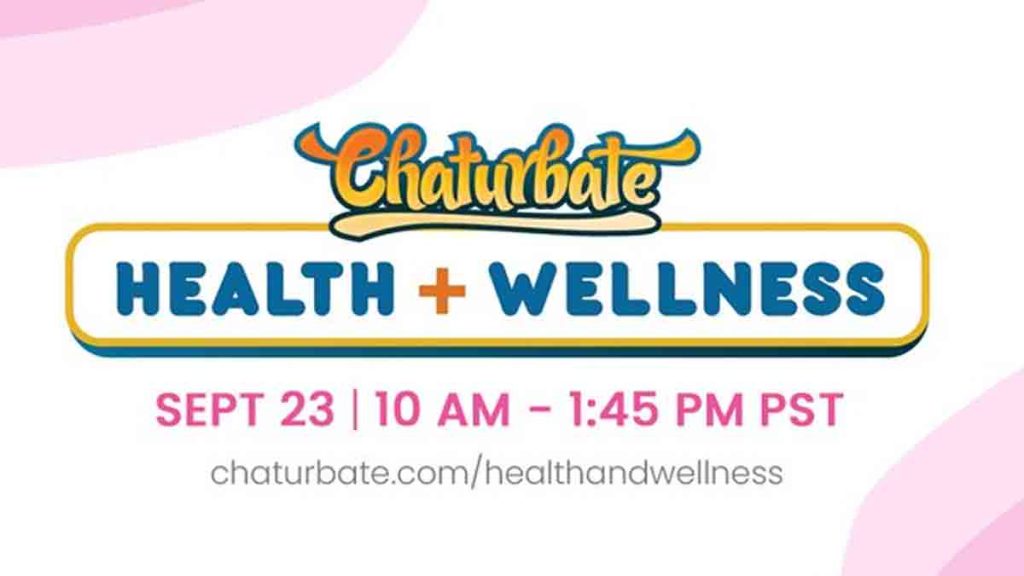 Chaturbate

HEALTH + WELLNESS

SEPT 23 | 10 AM - 1:45 PM PST

chaturbate.com/healthandwellness